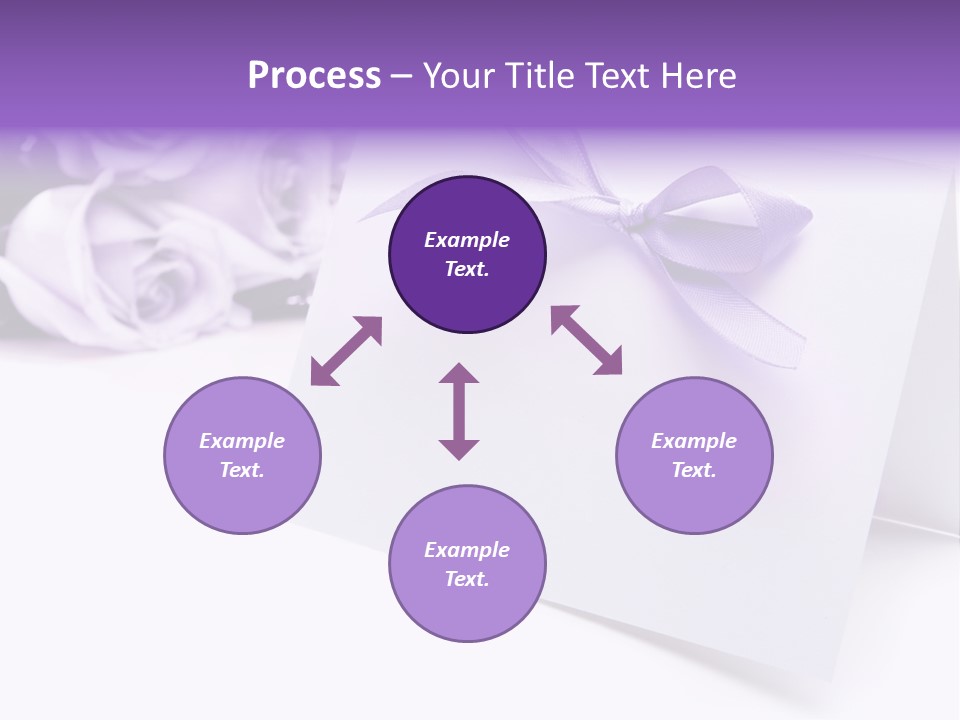 Process – Your Title Text Here

Example Text.

Example Text.

Example Text.

Example Text.